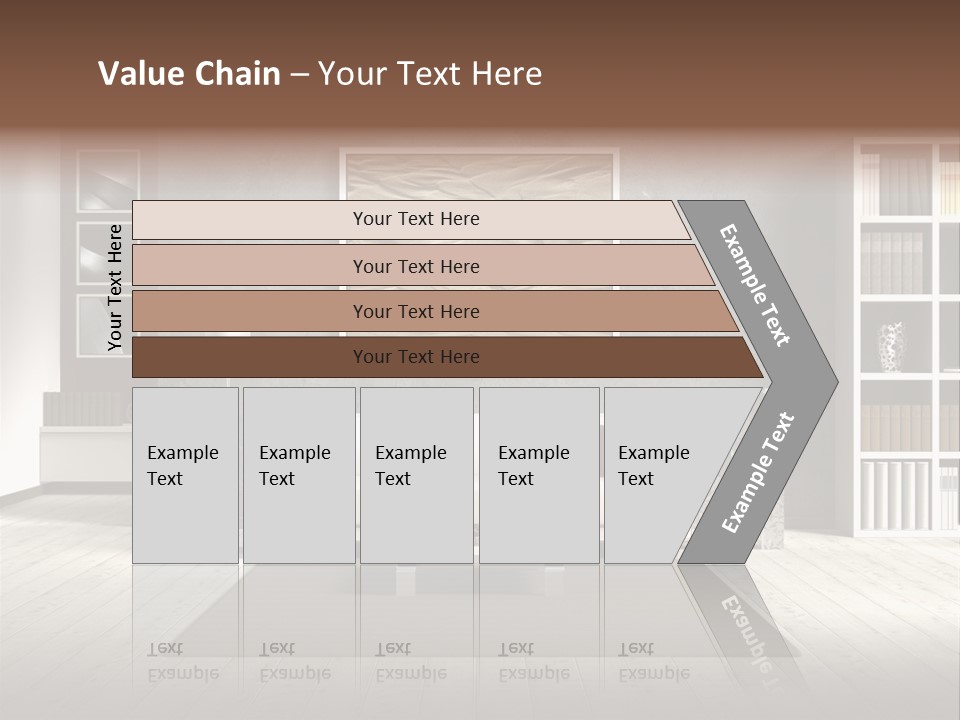 Value Chain – Your Text Here

Your Text Here

Your Text Here

Your Text Here

Your Text Here

Your Text Here

Example Text

Example Text

Example Text

Example Text

Example Text

Example Text

Example Text